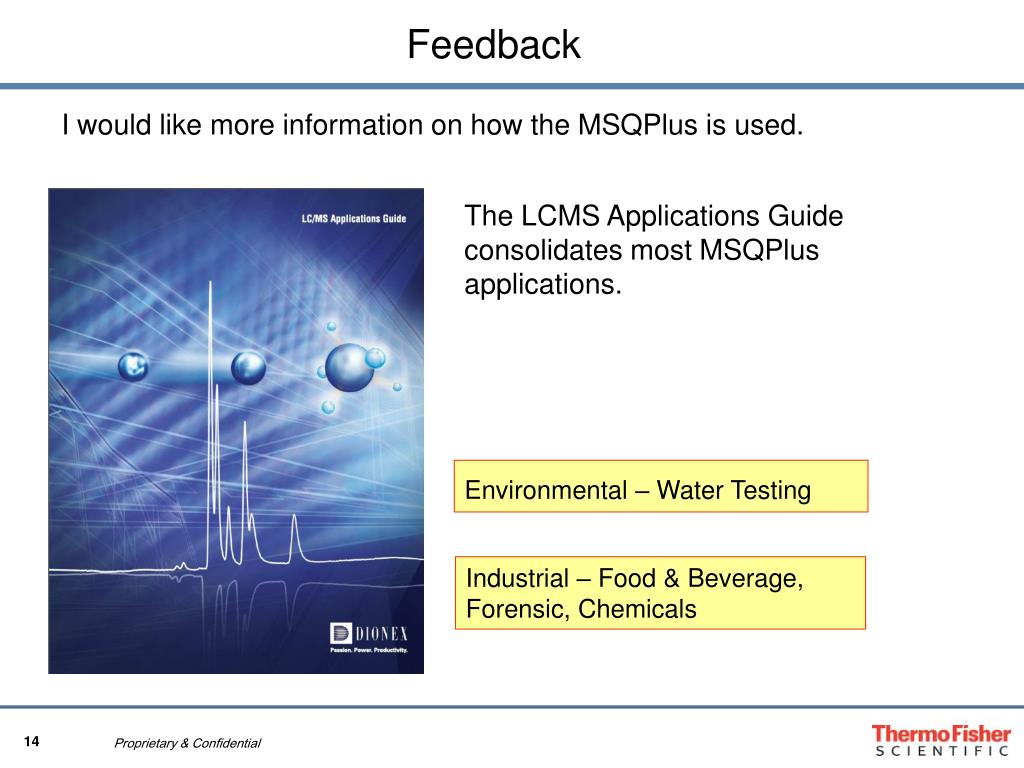 Feedback

I would like more information on how the MSQPlus is used.

LC/MS Applications Guide

DIONEX

Passion. Power. Productivity.

The LCMS Applications Guide consolidates most MSQPlus applications.

Environmental – Water Testing

Industrial – Food & Beverage, Forensic, Chemicals

14

Proprietary & Confidential

ThermoFisher SCIENTIFIC